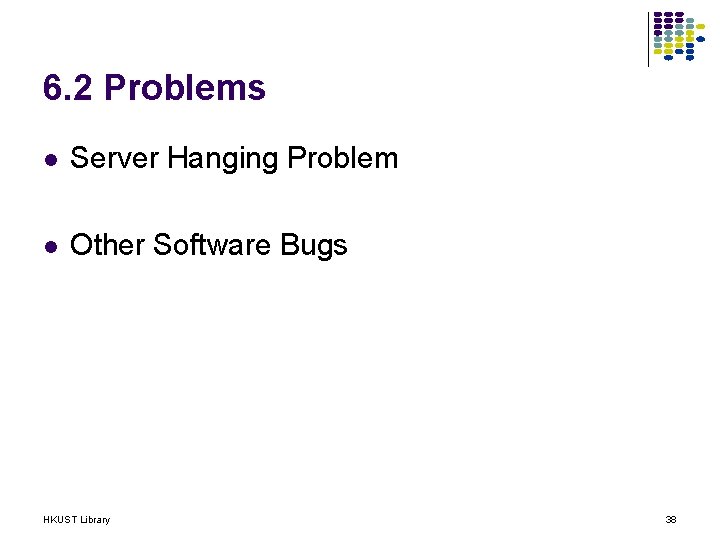 6.2 Problems

- Server Hanging Problem

- Other Software Bugs

HKUST Library

38